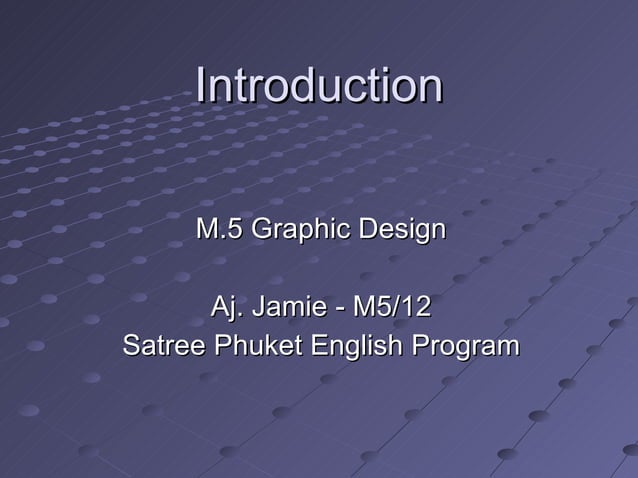 Introduction

M.5 Graphic Design

Aj. Jamie - M5/12
Satree Phuket English Program